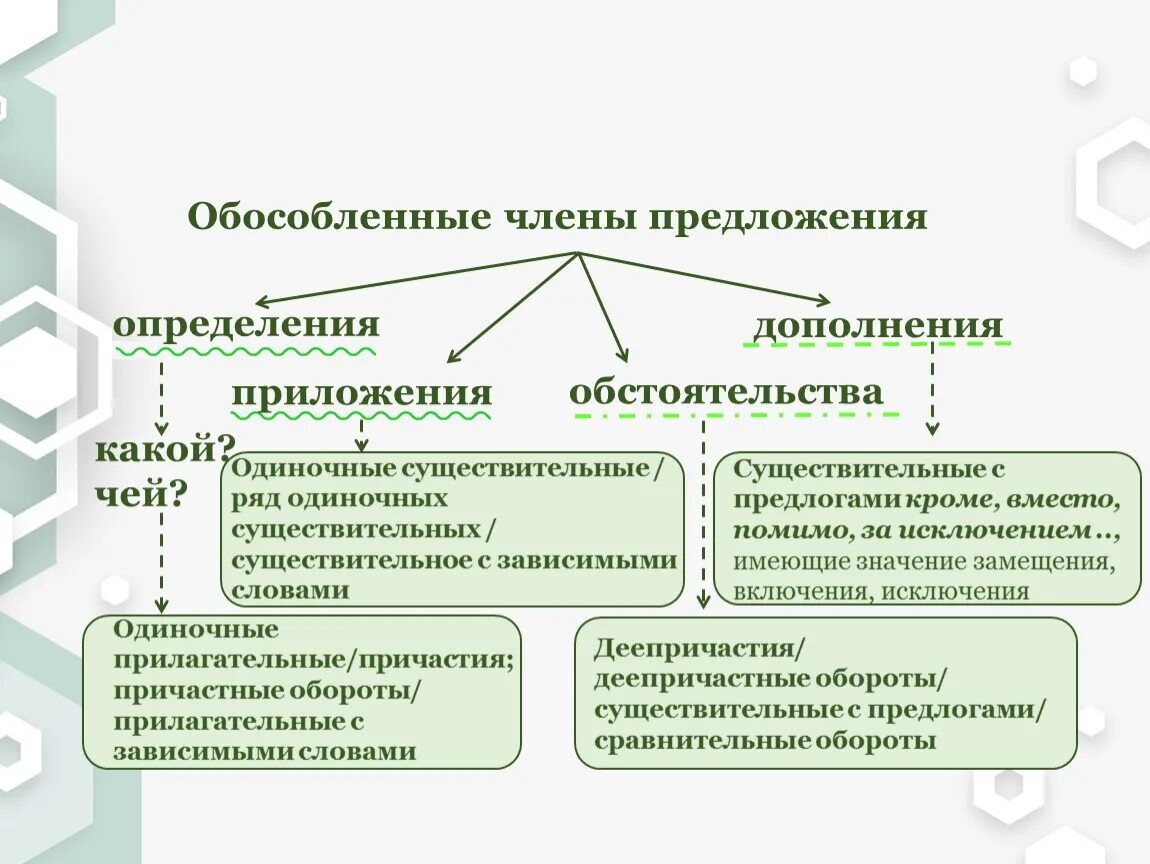 Обособленные члены предложения

определения

приложения

обстоятельства

дополнения

какой? чей?

Одиночные существительные / ряд одиночных существительных / существительное с зависимыми словами

Существительные с предлогами кроме, вместо, помимо, за исключением…, имеющие значение замещения, включения, исключения

Одиночные прилагательные/причастия; причастные обороты/ прилагательные с зависимыми словами

Деепричастия/ деепричастные обороты/ существительные с предлогами/ сравнительные обороты